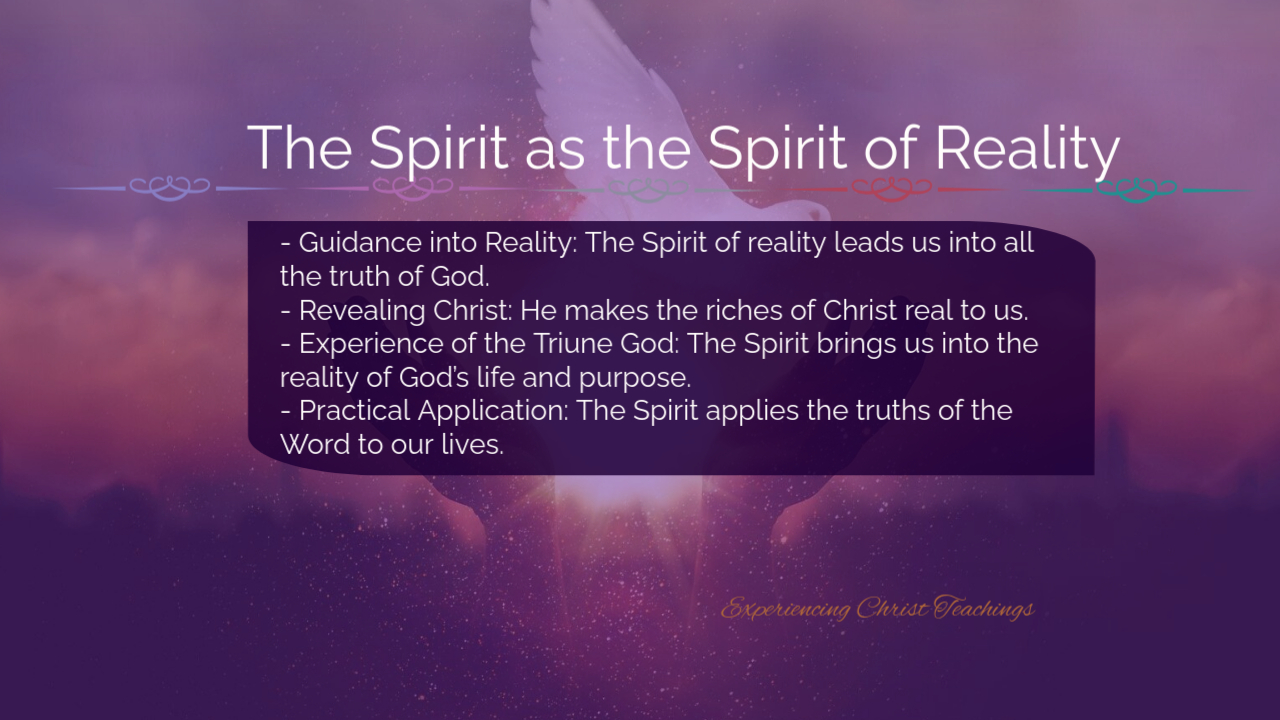 The Spirit as the Spirit of Reality

- Guidance into Reality: The Spirit of reality leads us into all the truth of God.
- Revealing Christ: He makes the riches of Christ real to us.
- Experience of the Triune God: The Spirit brings us into the reality of God's life and purpose.
- Practical Application: The Spirit applies the truths of the Word to our lives.

Experiencing Christ Teachings